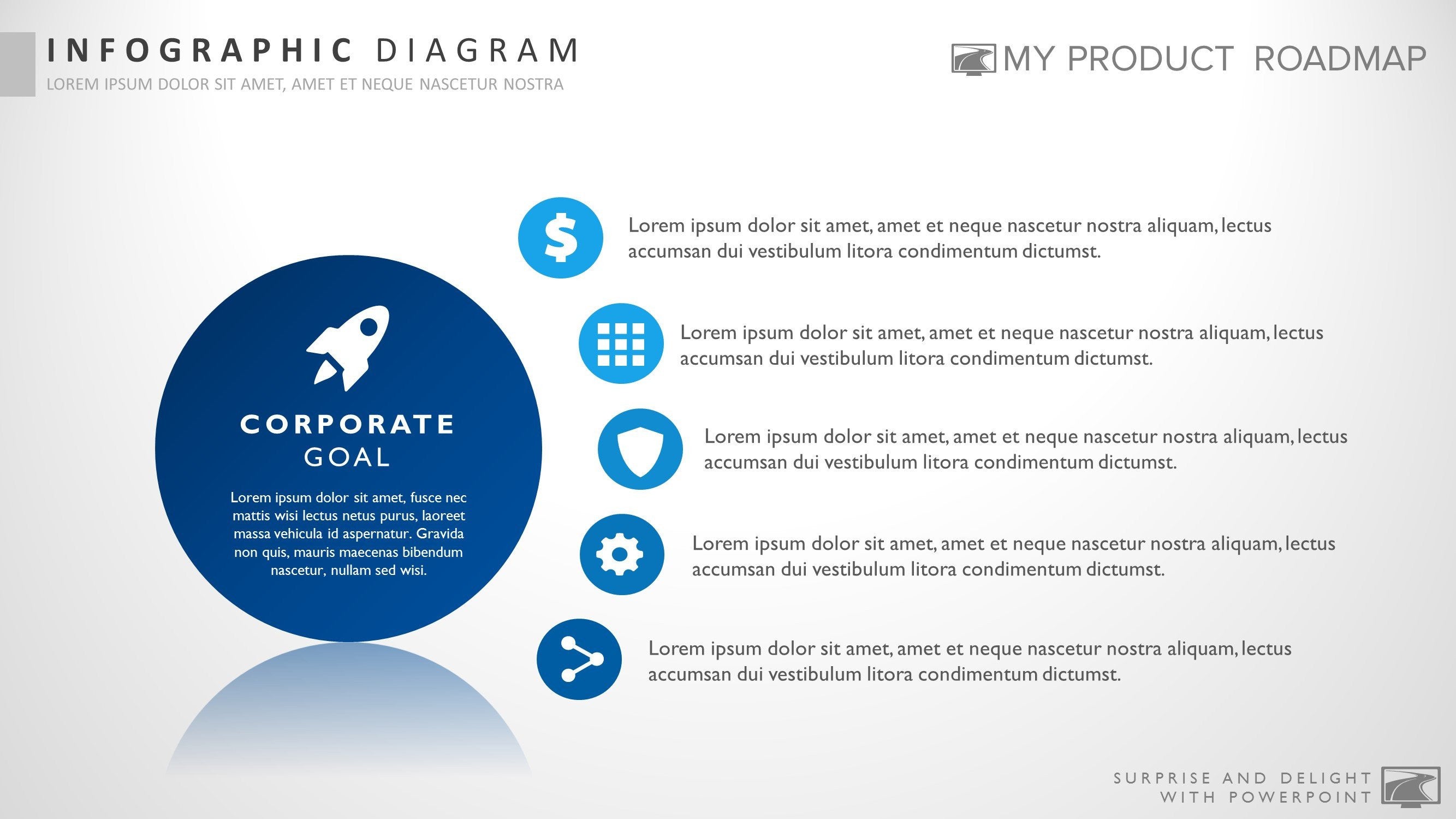 INFOGRAPHIC DIAGRAM
LOREM IPSUM DOLOR SIT AMET, AMET ET NEQUE NASCETUR NOSTRA

MY PRODUCT ROADMAP

CORPORATE GOAL

Lorem ipsum dolor sit amet, fusce nec mattis wisi lectus netus purus, laoreet massa vehicula id aspernatur. Gravida non quis, mauris maecenas bibendum nascetur, nullam sed wisi.

Lorem ipsum dolor sit amet, amet et neque nascetur nostra aliquam, lectus accumsan dui vestibulum litora condimentum dictumst.

Lorem ipsum dolor sit amet, amet et neque nascetur nostra aliquam, lectus accumsan dui vestibulum litora condimentum dictumst.

Lorem ipsum dolor sit amet, amet et neque nascetur nostra aliquam, lectus accumsan dui vestibulum litora condimentum dictumst.

Lorem ipsum dolor sit amet, amet et neque nascetur nostra aliquam, lectus accumsan dui vestibulum litora condimentum dictumst.

Lorem ipsum dolor sit amet, amet et neque nascetur nostra aliquam, lectus accumsan dui vestibulum litora condimentum dictumst.

SURPRISE AND DELIGHT WITH POWERPOINT